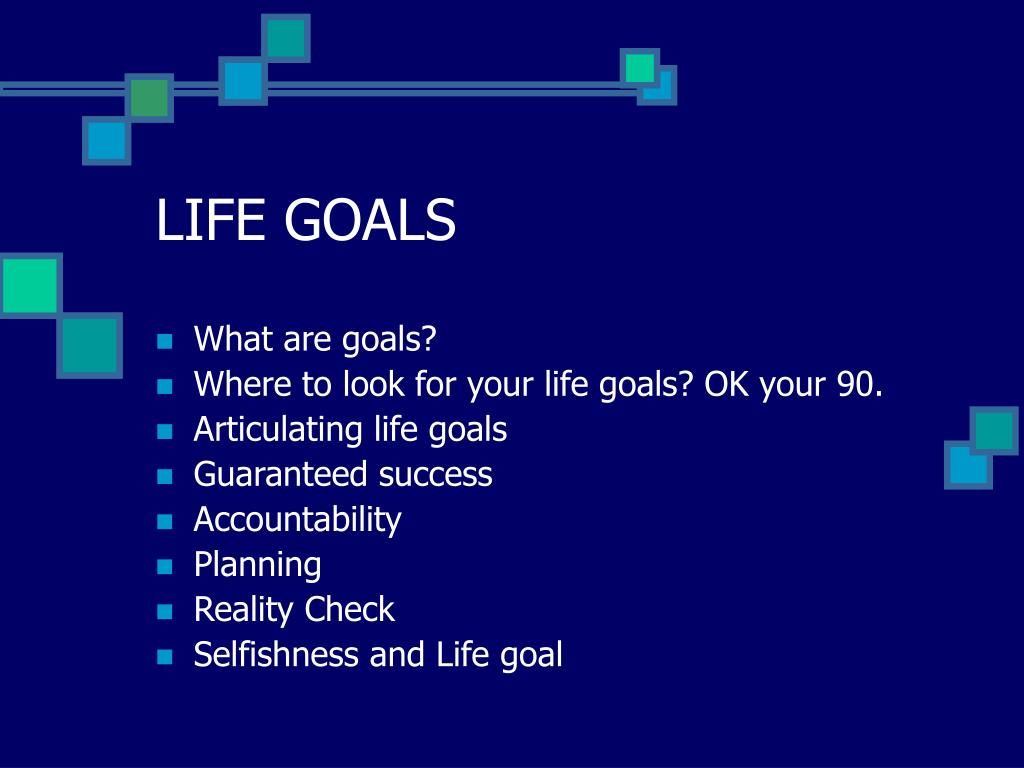 LIFE GOALS

- What are goals?
- Where to look for your life goals? OK your 90.
- Articulating life goals
- Guaranteed success
- Accountability
- Planning
- Reality Check
- Selfishness and Life goal